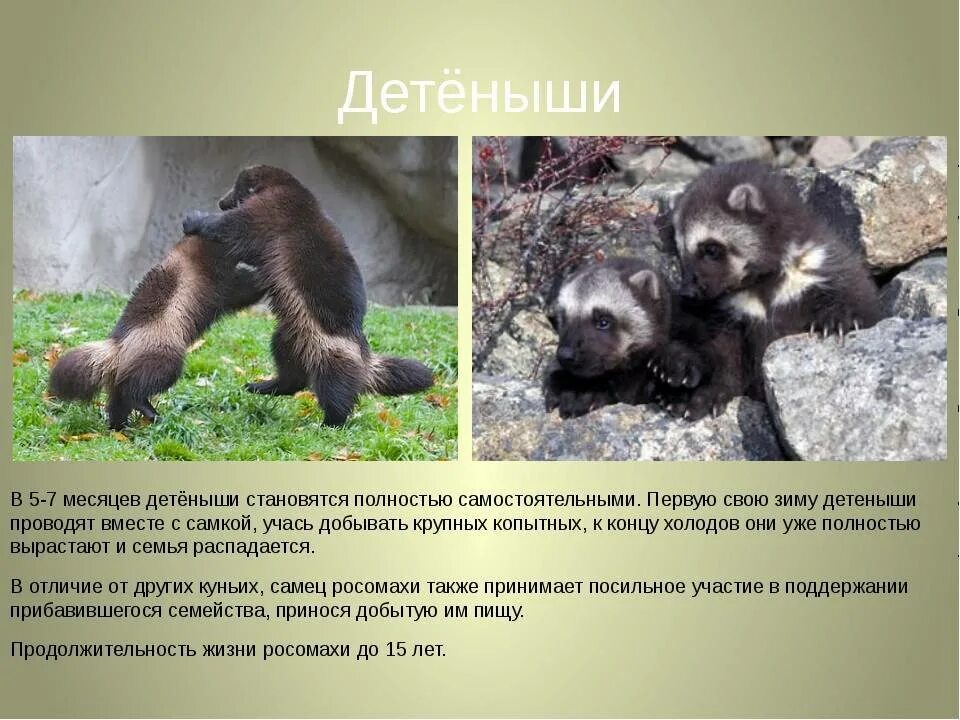 Детёныши

В 5-7 месяцев детёныши становятся полностью самостоятельными. Первую свою зиму детеныши проводят вместе с самкой, учась добывать крупных копытных, к концу холодов они уже полностью вырастают и семья распадается.

В отличие от других куньих, самец росомахи также принимает посильное участие в поддержании прибавившегося семейства, принося добытую им пищу.

Продолжительность жизни росомахи до 15 лет.